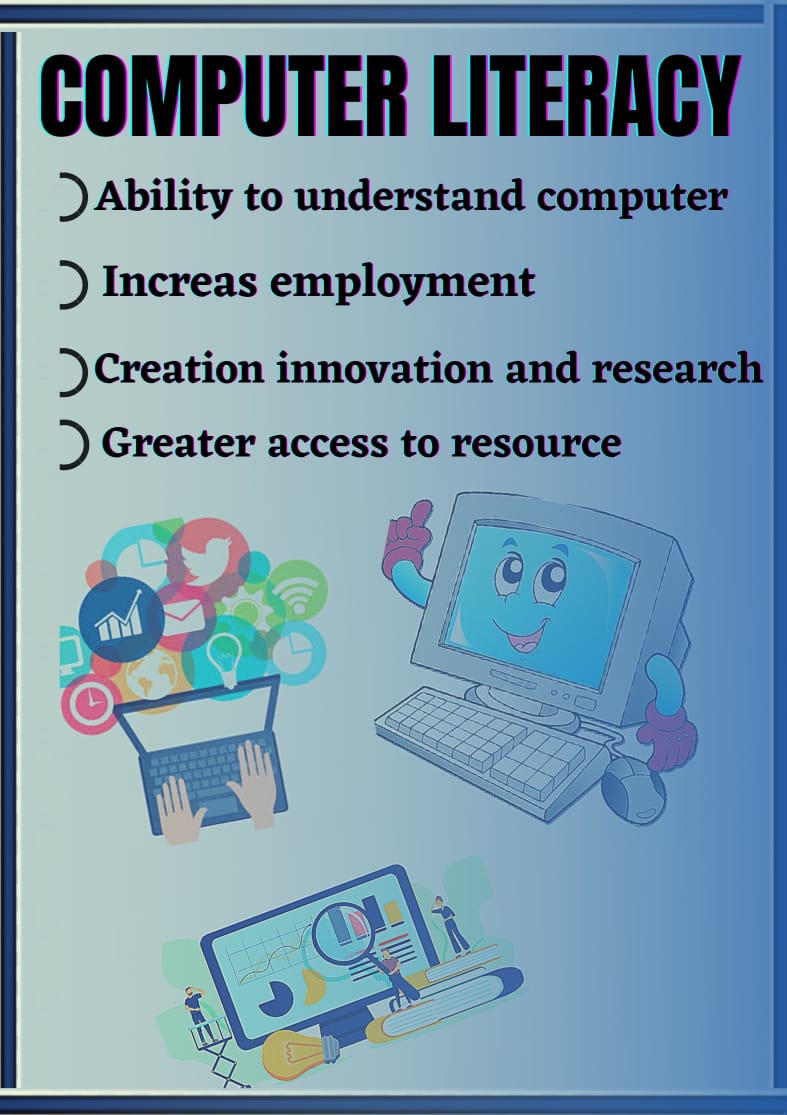 COMPUTER LITERACY

Ability to understand computer

Increas employment

Creation innovation and research

Greater access to resource